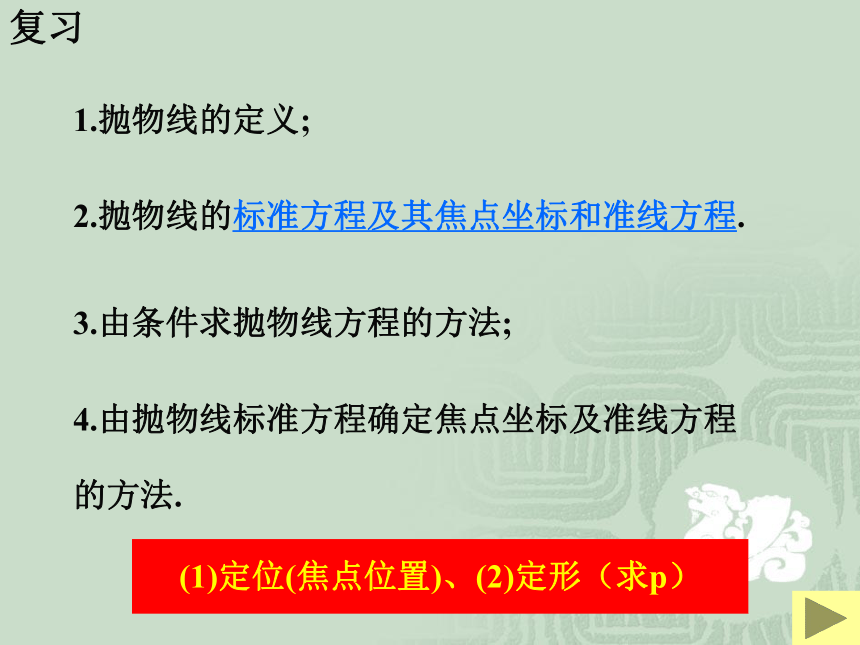 复习

1.抛物线的定义;

2.抛物线的标准方程及其焦点坐标和准线方程.

3.由条件求抛物线方程的方法;

4.由抛物线标准方程确定焦点坐标及准线方程的方法.

(1)定位(焦点位置)、(2)定形（求p）